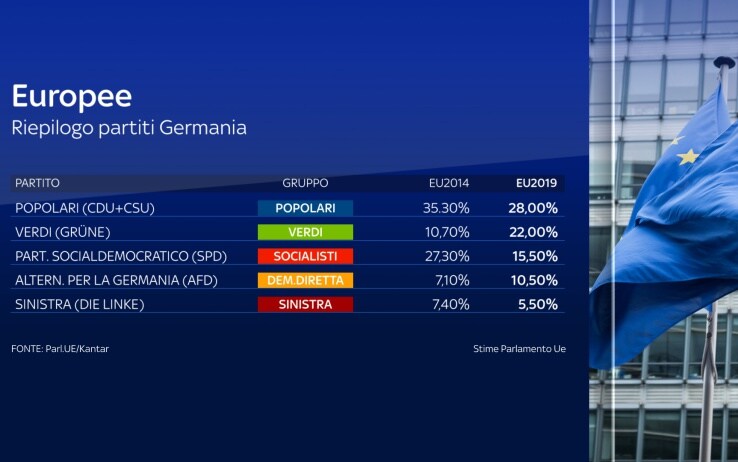 Europee
Riepilogo partiti Germania

| PARTITO | GRUPPO | EU2014 | EU2019 |
|---|---|---|---|
| POPOLARI (CDU+CSU) | POPOLARI | 35.30% | 28,00% |
| VERDI (GRÜNE) | VERDI | 10,70% | 22,00% |
| PART. SOCIALDEMOCRATICO (SPD) | SOCIALISTI | 27,30% | 15,50% |
| ALTERN. PER LA GERMANIA (AFD) | DEM.DIRETTA | 7,10% | 10,50% |
| SINISTRA (DIE LINKE) | SINISTRA | 7,40% | 5,50% |

FONTE: Parl.UE/Kantar

Stime Parlamento Ue